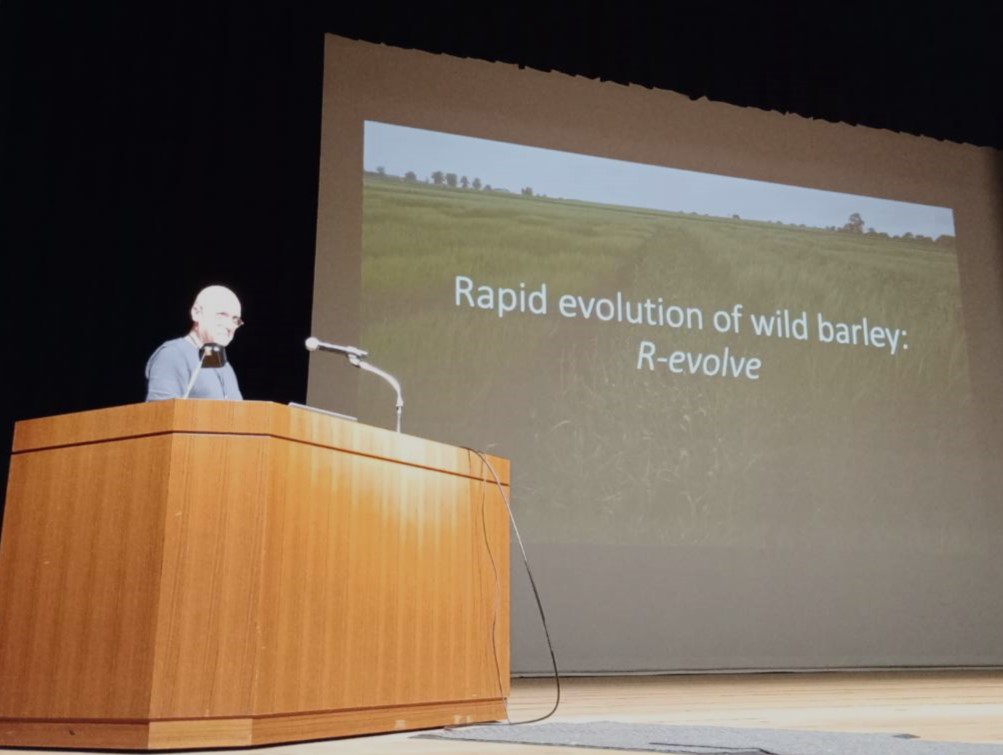 Rapid evolution of wild barley:
R-evolve